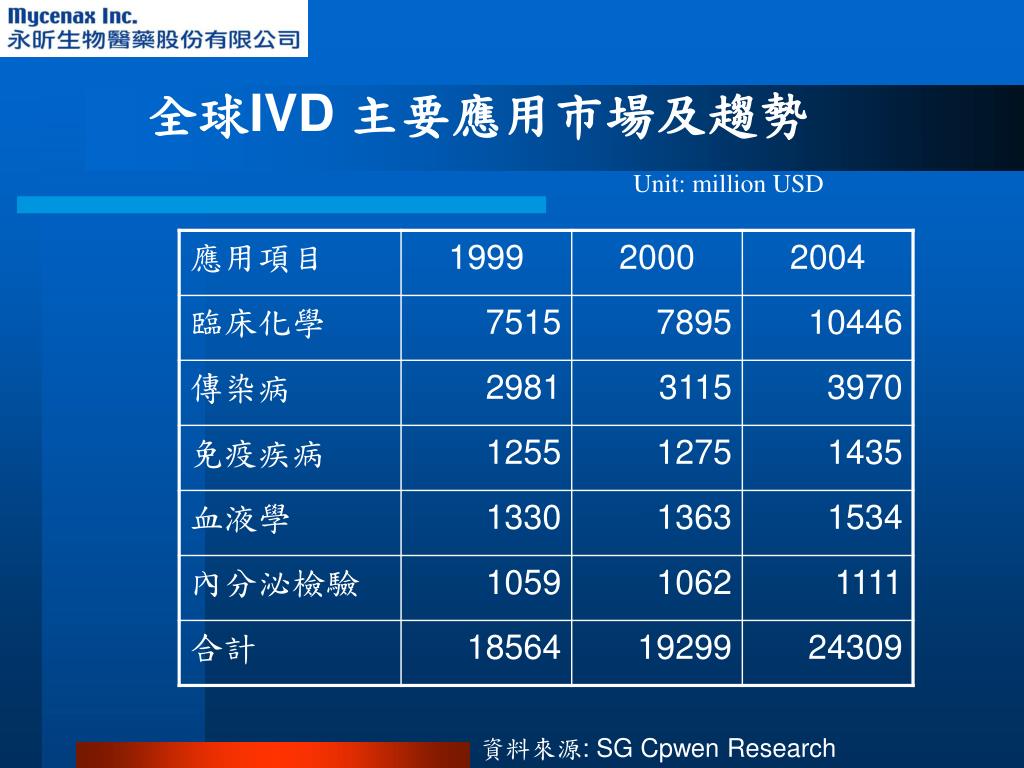 Mycenax Inc.
永昕生物醫藥股份有限公司

全球IVD 主要應用市場及趨勢

Unit: million USD

| 應用項目 | 1999 | 2000 | 2004 |
|---|---|---|---|
| 臨床化學 | 7515 | 7895 | 10446 |
| 傳染病 | 2981 | 3115 | 3970 |
| 免疫疾病 | 1255 | 1275 | 1435 |
| 血液學 | 1330 | 1363 | 1534 |
| 內分泌檢驗 | 1059 | 1062 | 1111 |
| 合計 | 18564 | 19299 | 24309 |

資料來源: SG Cpwen Research